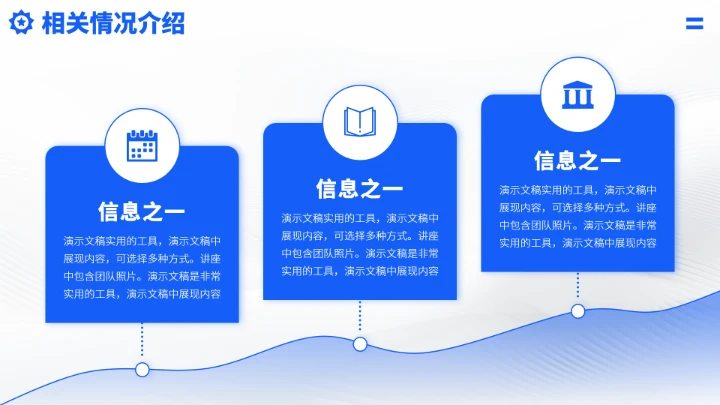 相关情况介绍

信息之一

演示文稿实用的工具，演示文稿中展现内容，可选择多种方式。讲座中包含团队照片。演示文稿是非常实用的工具，演示文稿中展现内容

信息之一

演示文稿实用的工具，演示文稿中展现内容，可选择多种方式。讲座中包含团队照片。演示文稿是非常实用的工具，演示文稿中展现内容

信息之一

演示文稿实用的工具，演示文稿中展现内容，可选择多种方式。讲座中包含团队照片。演示文稿是非常实用的工具，演示文稿中展现内容